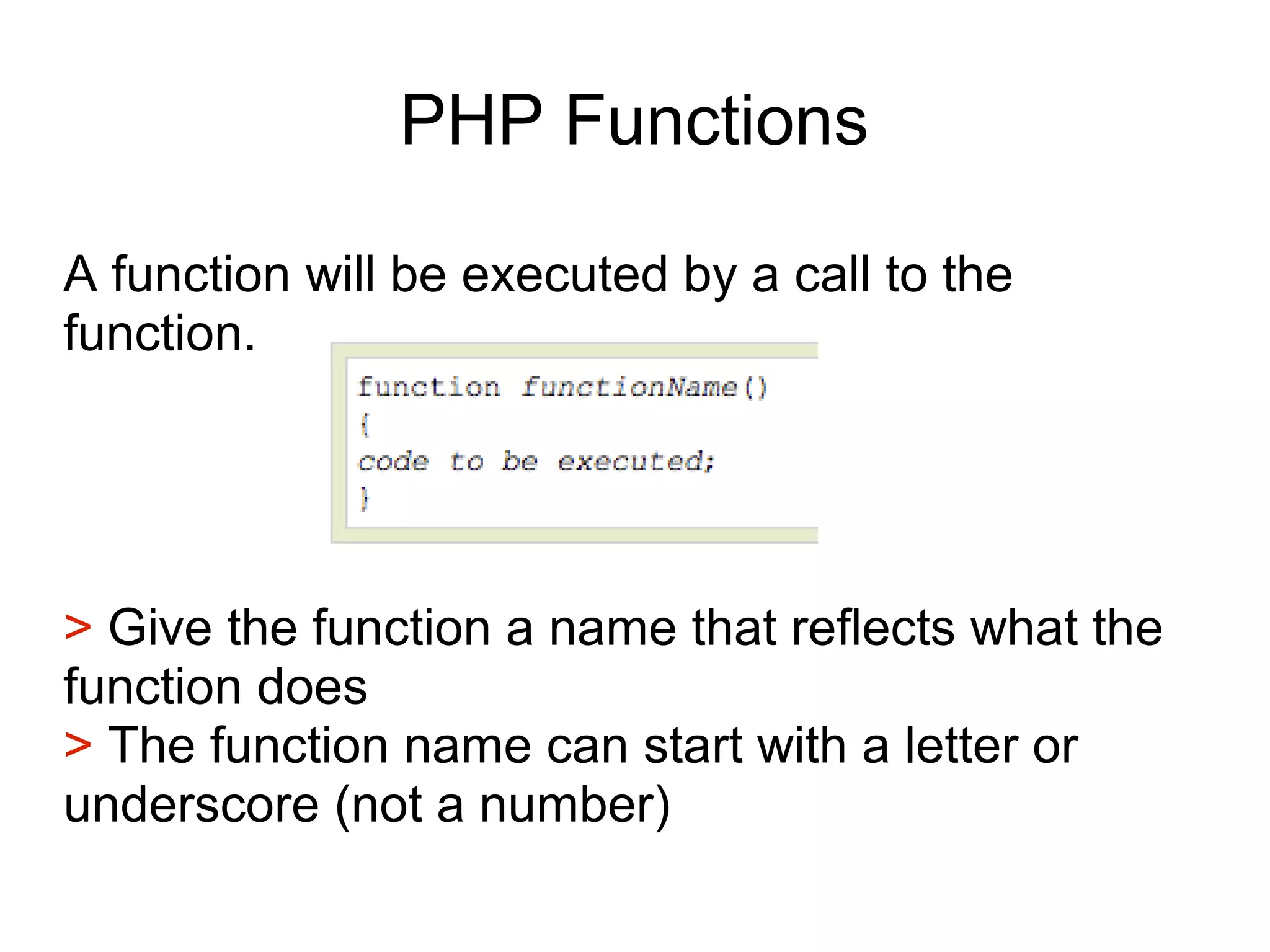 PHP Functions

A function will be executed by a call to the function.

function functionName()
{
code to be executed;
}

> Give the function a name that reflects what the function does
> The function name can start with a letter or underscore (not a number)